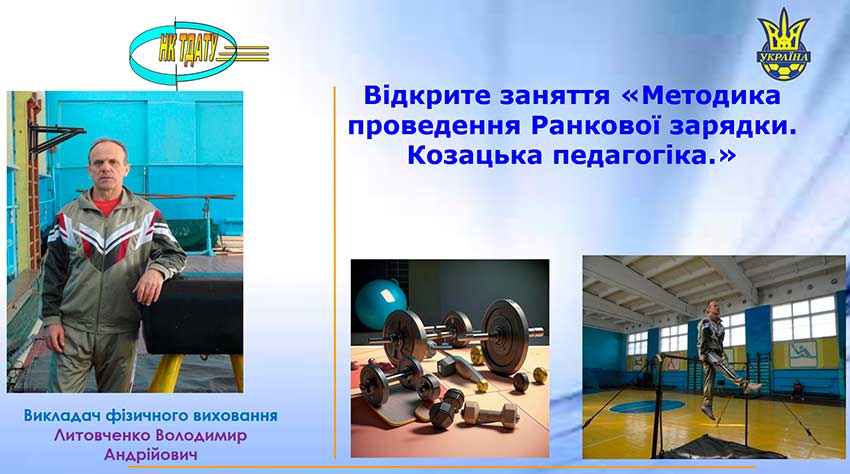 НК ТДАТУ

УКРАЇНА

Відкрите заняття «Методика проведення Ранкової зарядки. Козацька педагогіка.»

Викладач фізичного виховання Литовченко Володимир Андрійович